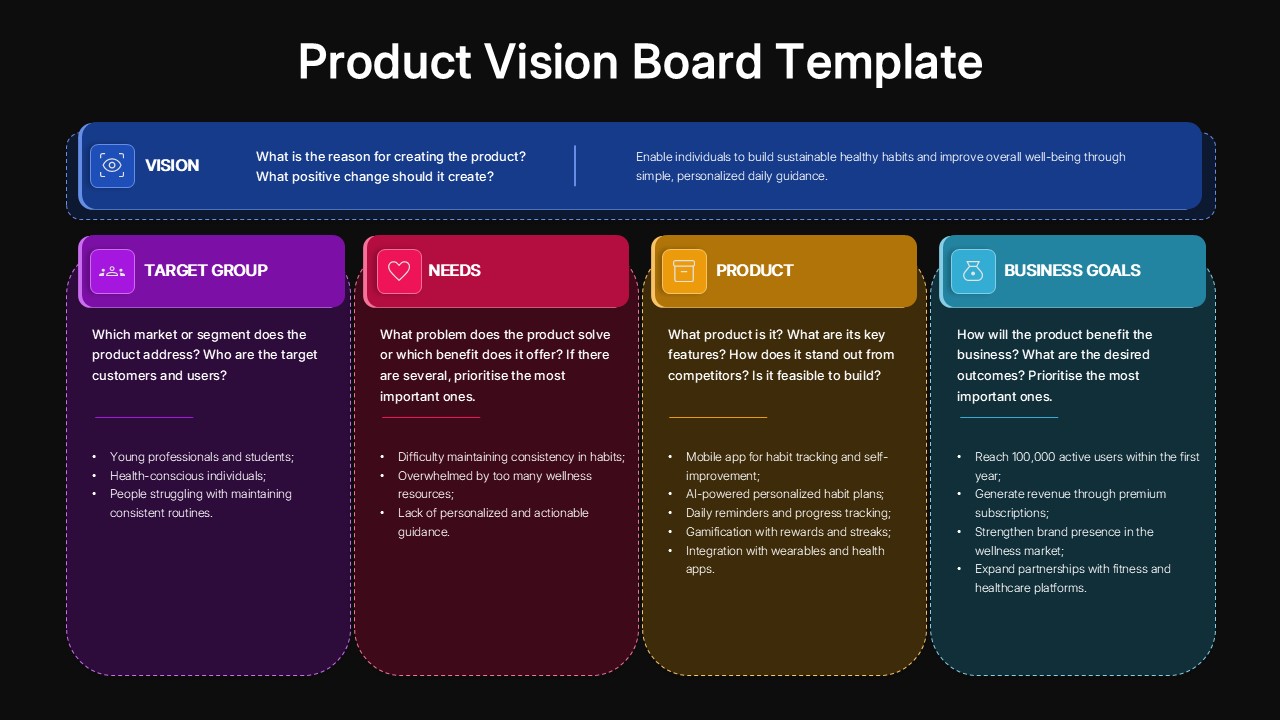 Product Vision Board Template

VISION

What is the reason for creating the product? What positive change should it create?

Enable individuals to build sustainable healthy habits and improve overall well-being through simple, personalized daily guidance.

TARGET GROUP

Which market or segment does the product address? Who are the target customers and users?

• Young professionals and students;
• Health-conscious individuals;
• People struggling with maintaining consistent routines.

NEEDS

What problem does the product solve or which benefit does it offer? If there are several, prioritise the most important ones.

• Difficulty maintaining consistency in habits;
• Overwhelmed by too many wellness resources;
• Lack of personalized and actionable guidance.

PRODUCT

What product is it? What are its key features? How does it stand out from competitors? Is it feasible to build?

• Mobile app for habit tracking and self-improvement;
• AI-powered personalized habit plans;
• Daily reminders and progress tracking;
• Gamification with rewards and streaks;
• Integration with wearables and health apps.

BUSINESS GOALS

How will the product benefit the business? What are the desired outcomes? Prioritise the most important ones.

• Reach 100,000 active users within the first year;
• Generate revenue through premium subscriptions;
• Strengthen brand presence in the wellness market;
• Expand partnerships with fitness and healthcare platforms.